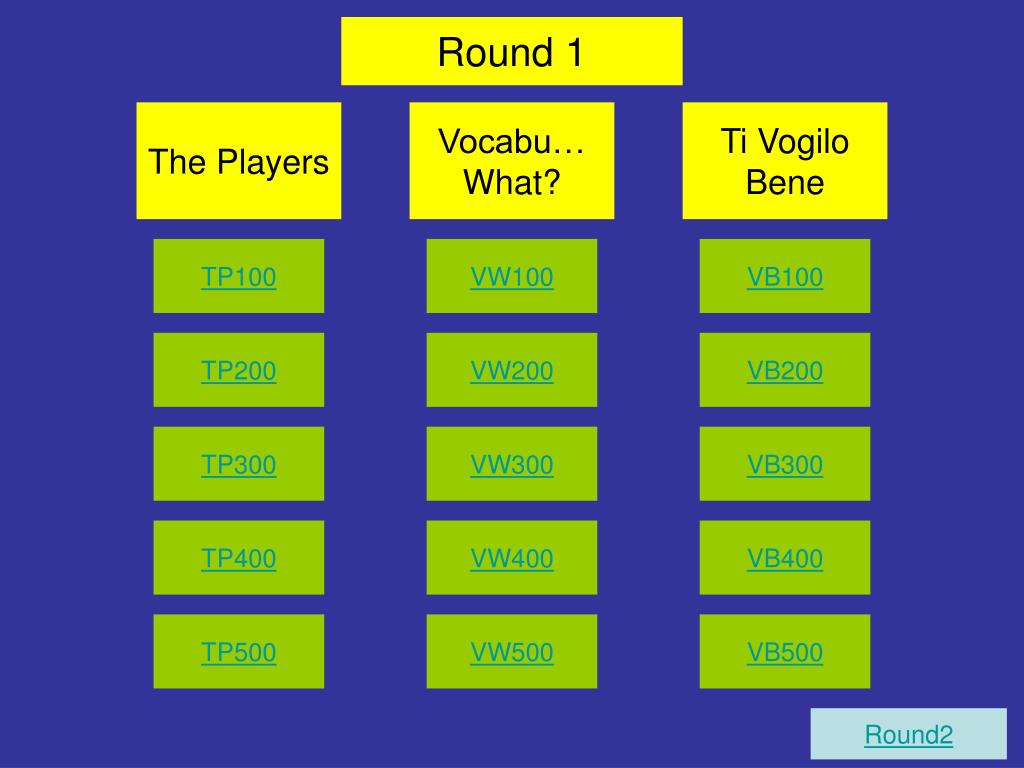 Round 1

| The Players | Vocabu… What? | Ti Vogilo Bene |
|---|---|---|
| TP100 | VW100 | VB100 |
| TP200 | VW200 | VB200 |
| TP300 | VW300 | VB300 |
| TP400 | VW400 | VB400 |
| TP500 | VW500 | VB500 |

Round2